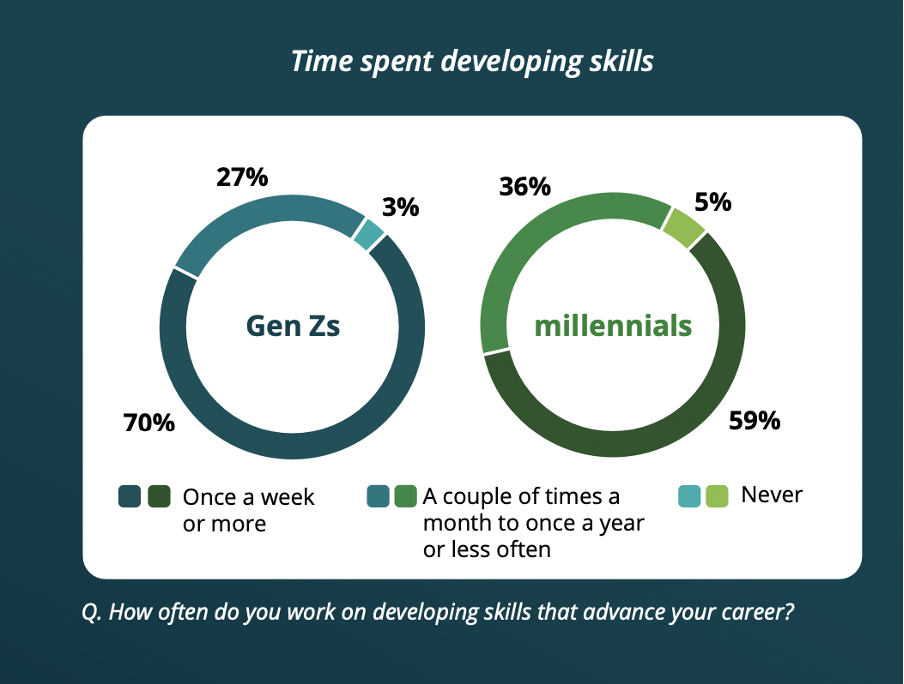 Time spent developing skills

27%

3%

Gen Zs

70%

36%

5%

millennials

59%

Once a week or more

A couple of times a month to once a year or less often

Never

Q. How often do you work on developing skills that advance your career?